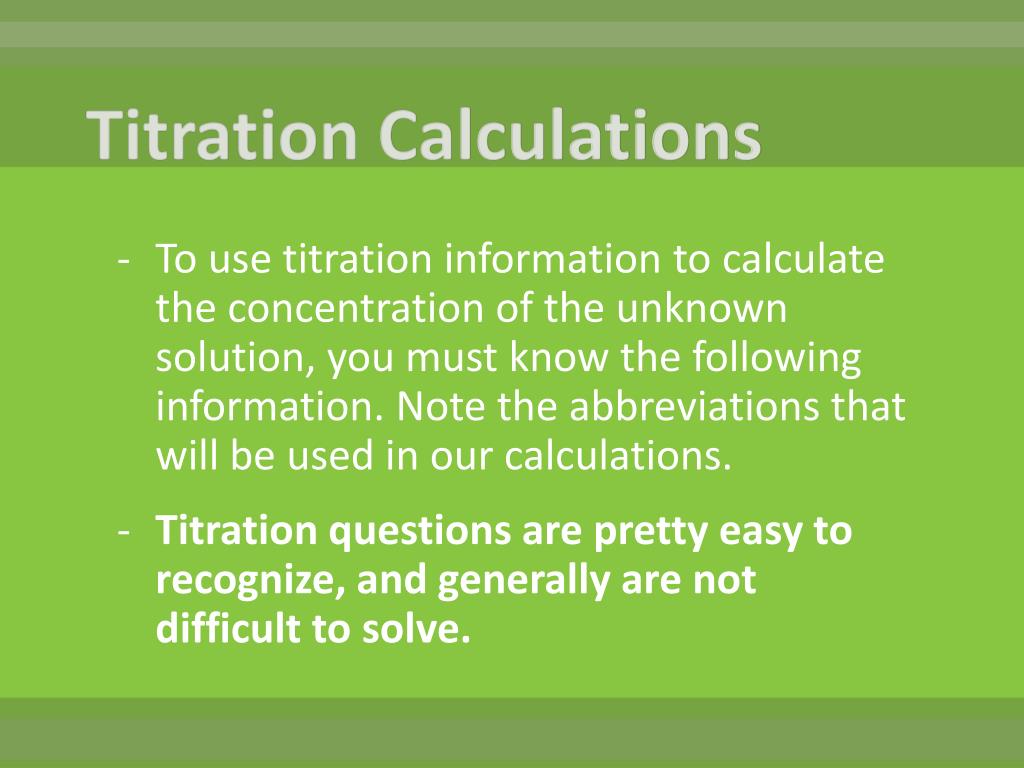 Titration Calculations

- To use titration information to calculate the concentration of the unknown solution, you must know the following information. Note the abbreviations that will be used in our calculations.

- Titration questions are pretty easy to recognize, and generally are not difficult to solve.